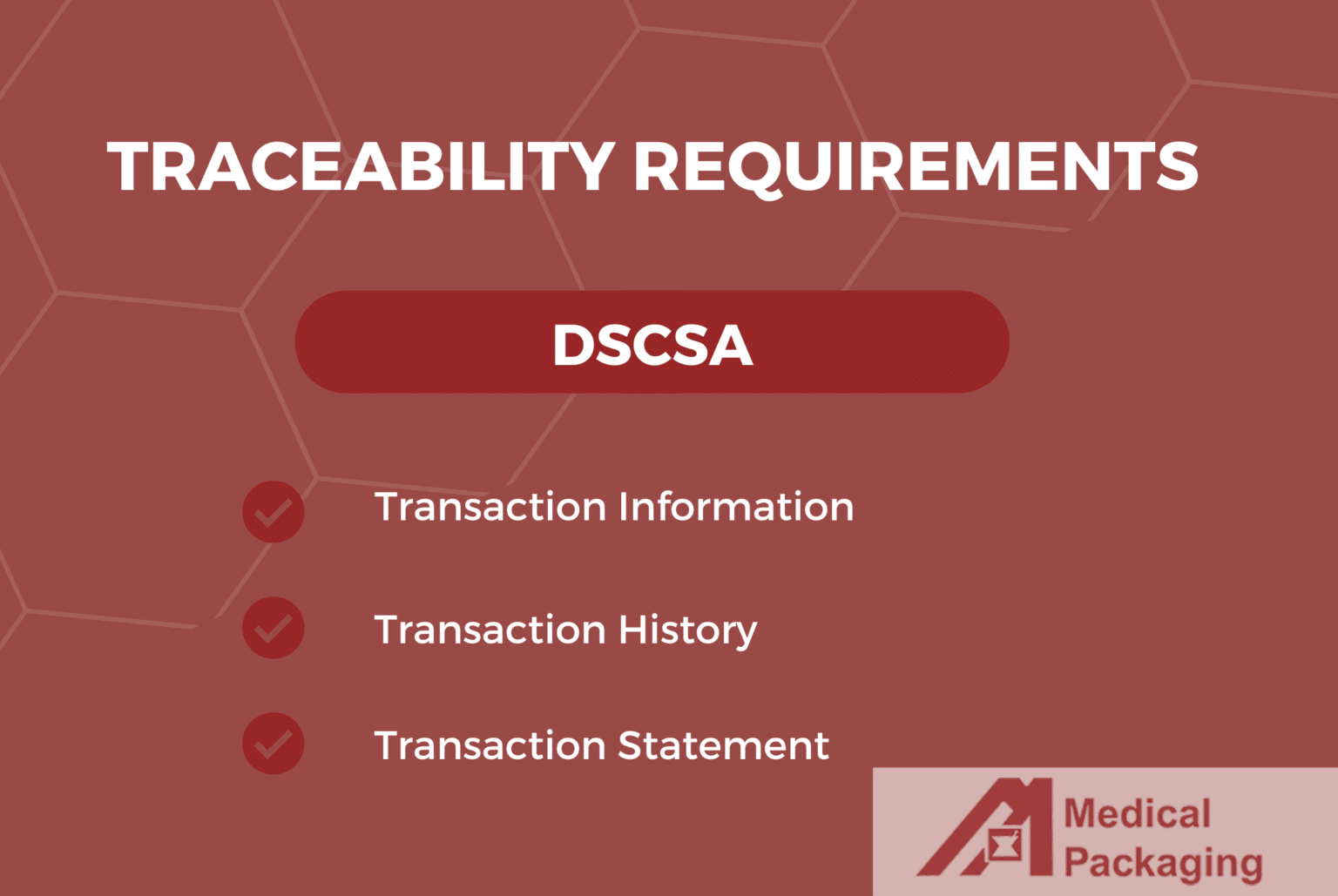 TRACEABILITY REQUIREMENTS

DSCSA

Transaction Information

Transaction History

Transaction Statement

Medical Packaging